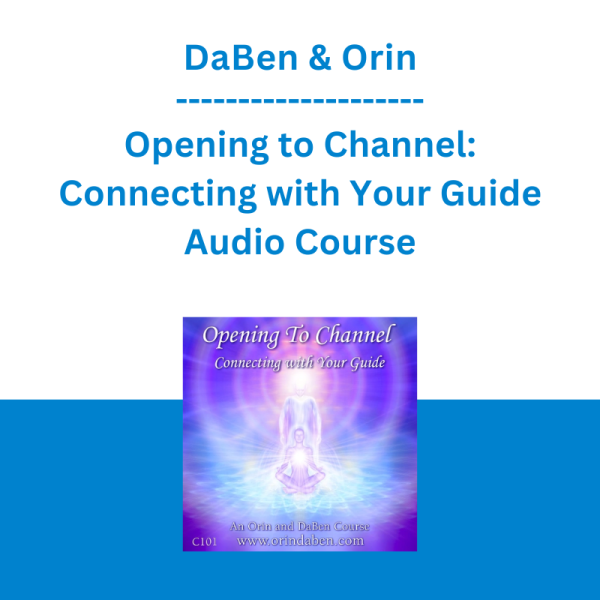 DaBen & Orin

---------------------

Opening to Channel: Connecting with Your Guide Audio Course

Opening To Channel

Connecting with Your Guide

An Orin and DaBen Course

C101 www.orindaben.com